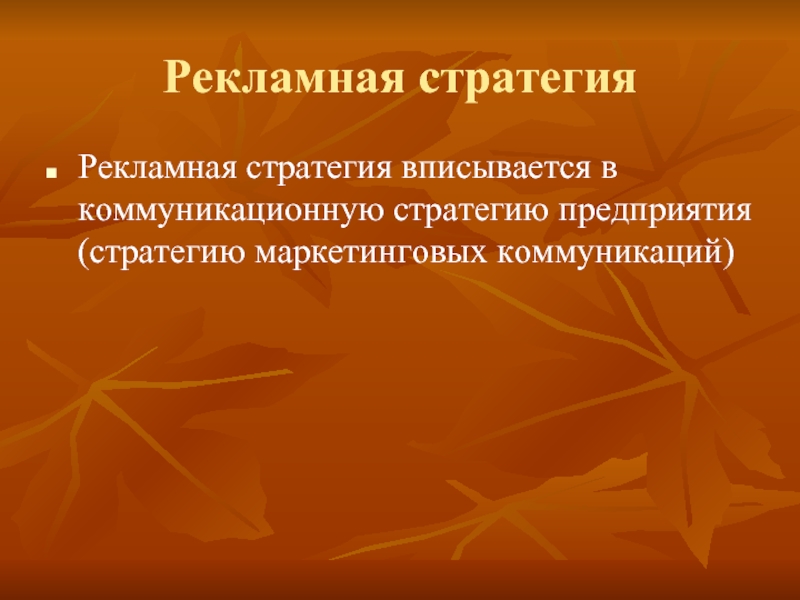 Рекламная стратегия

Рекламная стратегия вписывается в коммуникационную стратегию предприятия (стратегию маркетинговых коммуникаций)